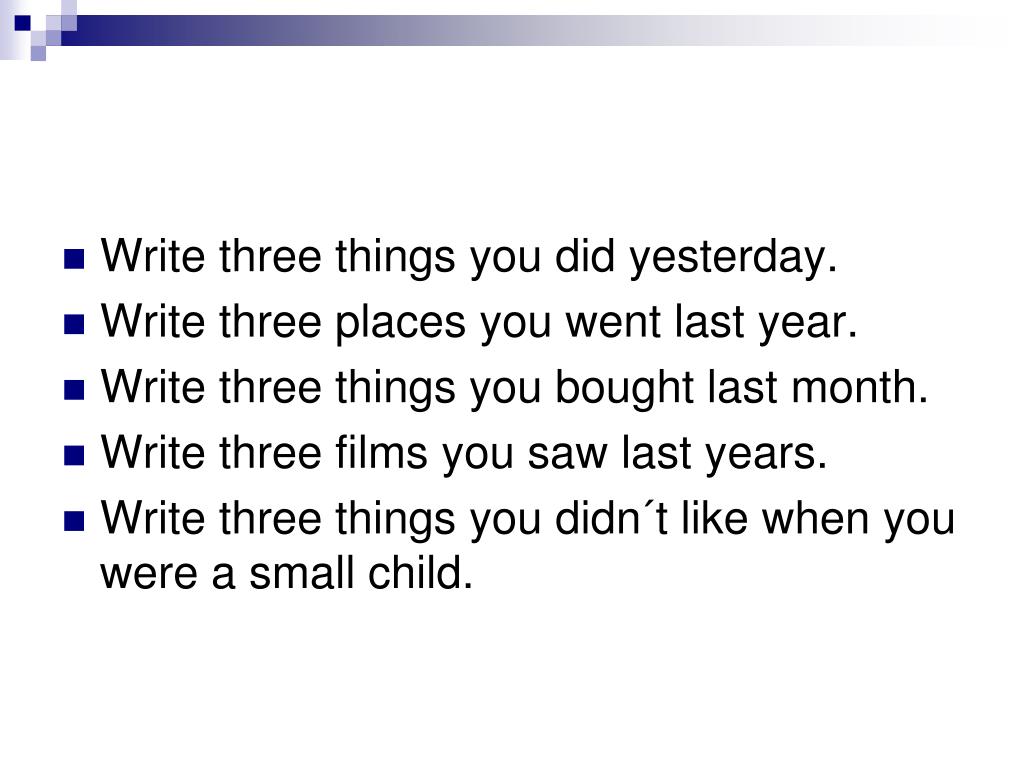 - Write three things you did yesterday.
- Write three places you went last year.
- Write three things you bought last month.
- Write three films you saw last years.
- Write three things you didn´t like when you were a small child.